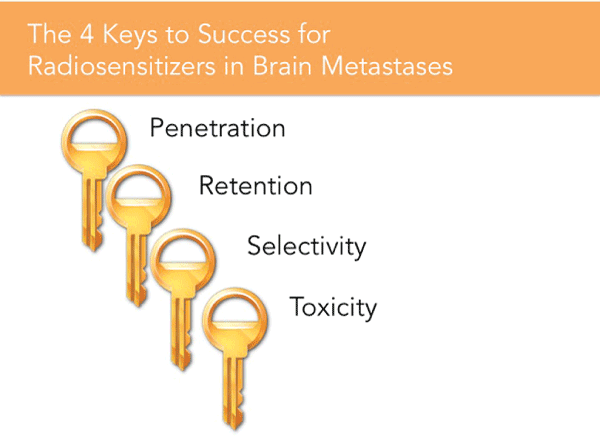 The 4 Keys to Success for Radiosensitizers in Brain Metastases

Penetration

Retention

Selectivity

Toxicity